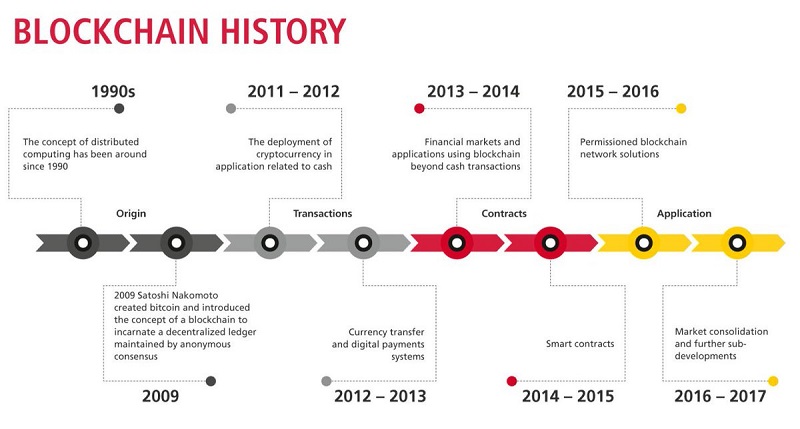 BLOCKCHAIN HISTORY

1990s

The concept of distributed computing has been around since 1990

2011 – 2012

The deployment of cryptocurrency in application related to cash

2013 – 2014

Financial markets and applications using blockchain beyond cash transactions

2015 – 2016

Permissioned blockchain network solutions

Origin

Transactions

Contracts

Application

2009 Satoshi Nakomoto created bitcoin and introduced the concept of a blockchain to incarnate a decentralized ledger maintained by anonymous consensus

2009

Currency transfer and digital payments systems

2012 – 2013

Smart contracts

2014 – 2015

Market consolidation and further sub-developments

2016 – 2017